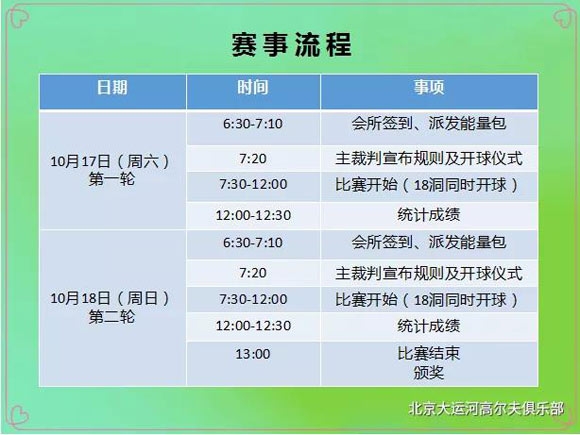 赛事流程

| 日期 | 时间 | 事项 |
|---|---|---|
| 10月17日（周六）第一轮 | 6:30-7:10 | 会所签到、派发能量包 |
| | 7:20 | 主裁判宣布规则及开球仪式 |
| | 7:30-12:00 | 比赛开始（18洞同时开球） |
| | 12:00-12:30 | 统计成绩 |
| 10月18日（周日）第二轮 | 6:30-7:10 | 会所签到、派发能量包 |
| | 7:20 | 主裁判宣布规则及开球仪式 |
| | 7:30-12:00 | 比赛开始（18洞同时开球） |
| | 12:00-12:30 | 统计成绩 |
| | 13:00 | 比赛结束 颁奖 |

北京大运河高尔夫俱乐部